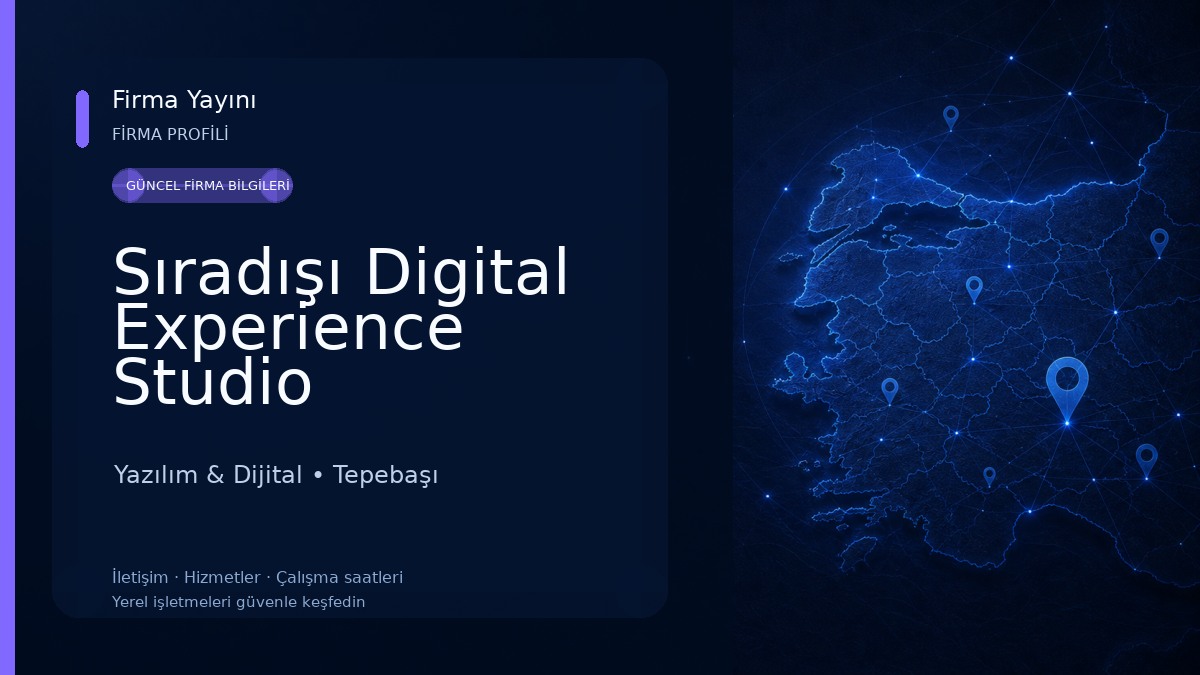 Firma Yayını
FİRMA PROFİLİ

GÜNCEL FİRMA BİLGİLERİ

Sıradışı Digital Experience Studio

Yazılım & Dijital • Tepebaşı

İletişim · Hizmetler · Çalışma saatleri
Yerel işletmeleri güvenle keşfedin